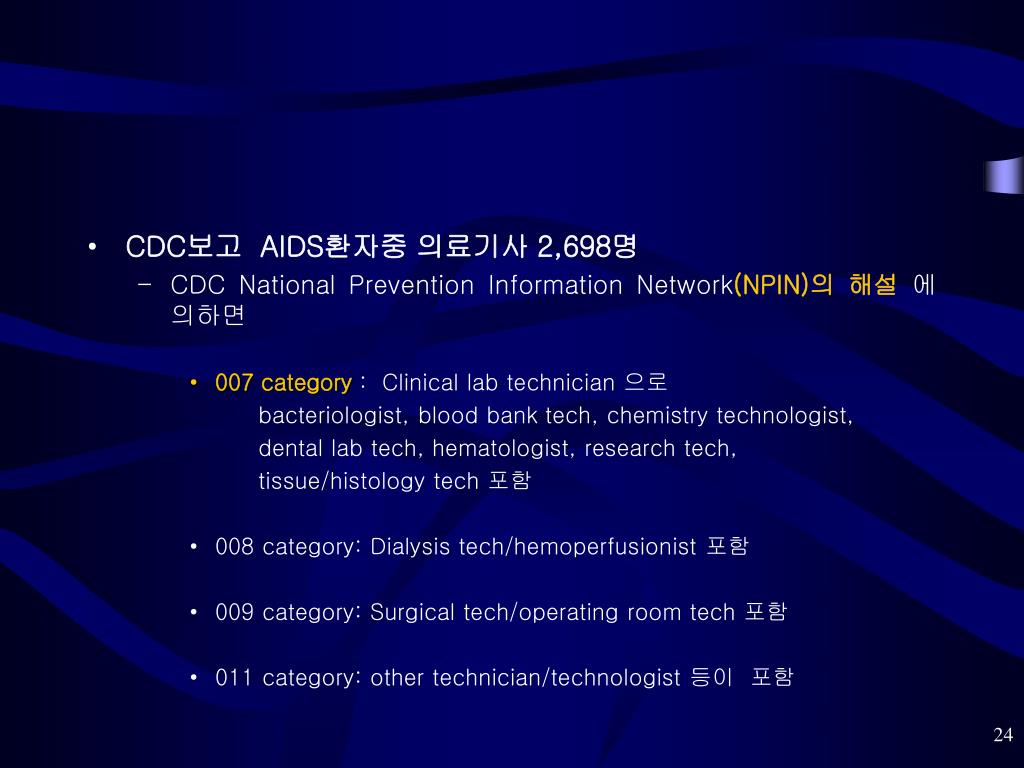 • CDC보고 AIDS환자중 의료기사 2,698명

– CDC National Prevention Information Network(NPIN)의 해설 에 의하면

• 007 category : Clinical lab technician 으로 bacteriologist, blood bank tech, chemistry technologist, dental lab tech, hematologist, research tech, tissue/histology tech 포함

• 008 category: Dialysis tech/hemoperfusionist 포함

• 009 category: Surgical tech/operating room tech 포함

• 011 category: other technician/technologist 등이 포함

24